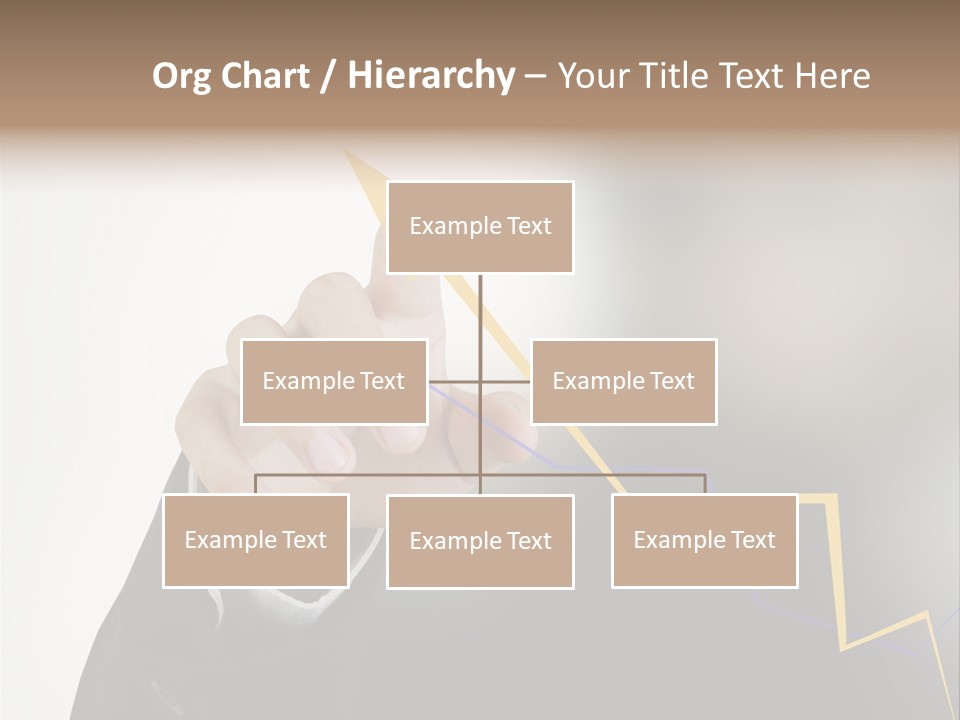 Org Chart / Hierarchy – Your Title Text Here

Example Text

Example Text

Example Text

Example Text

Example Text

Example Text